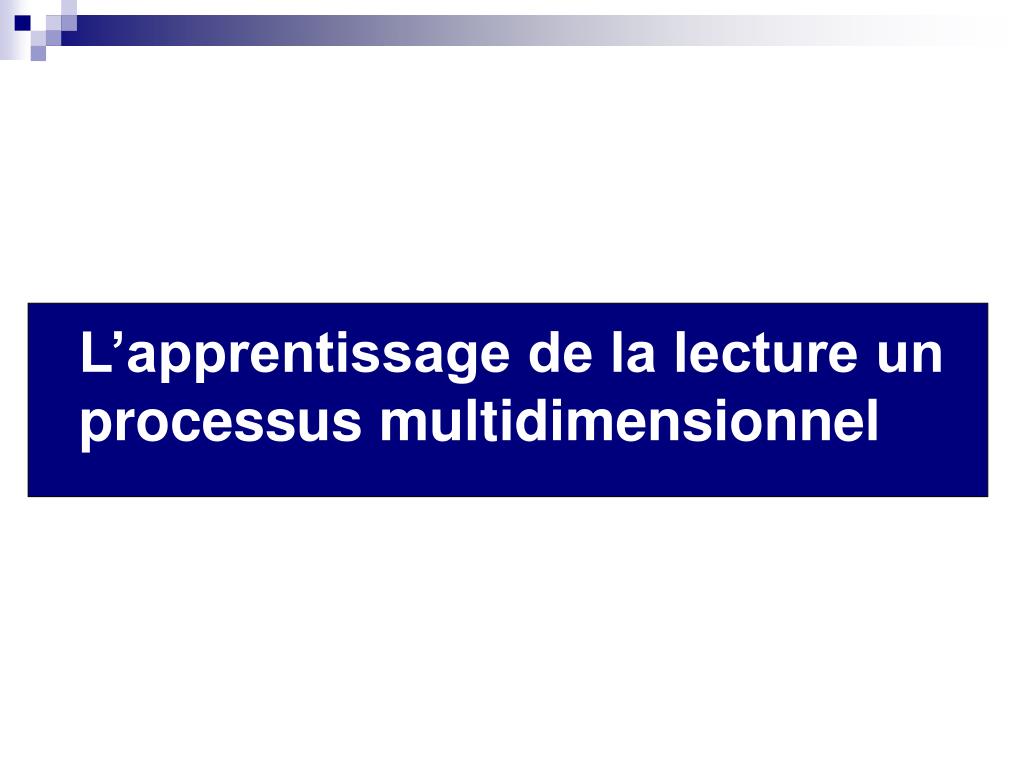 L’apprentissage de la lecture un processus multidimensionnel